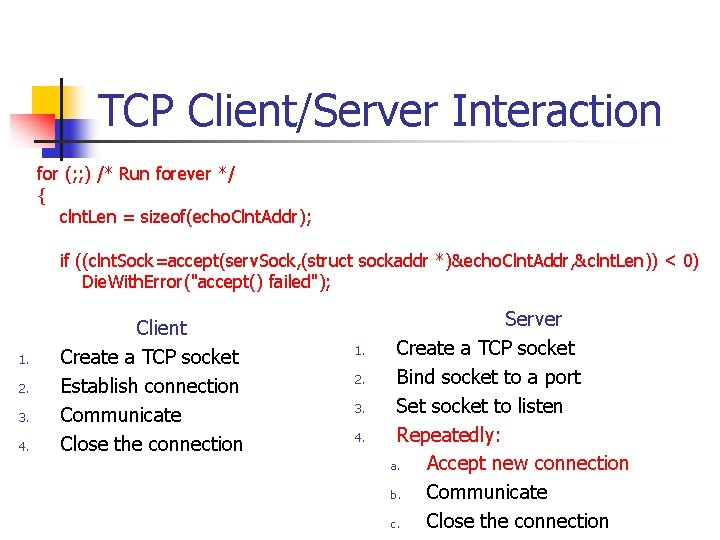 TCP Client/Server Interaction

for (;;) /* Run forever */
{
clntLen = sizeof(echoClntAddr);

if ((clntSock=accept(servSock,(struct sockaddr *)&echoClntAddr,&clntLen)) < 0)
DieWithError("accept() failed");

Client
1. Create a TCP socket
2. Establish connection
3. Communicate
4. Close the connection

Server
1. Create a TCP socket
2. Bind socket to a port
3. Set socket to listen
4. Repeatedly:
a. Accept new connection
b. Communicate
c. Close the connection